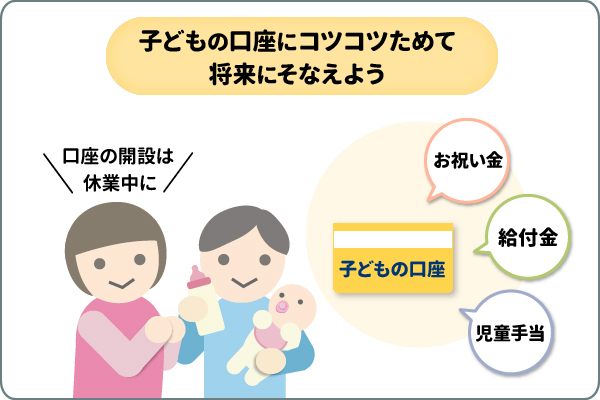 子どもの口座にコツコツためて
将来にそなえよう

口座の開設は
休業中に

お祝い金

給付金

子どもの口座

児童手当